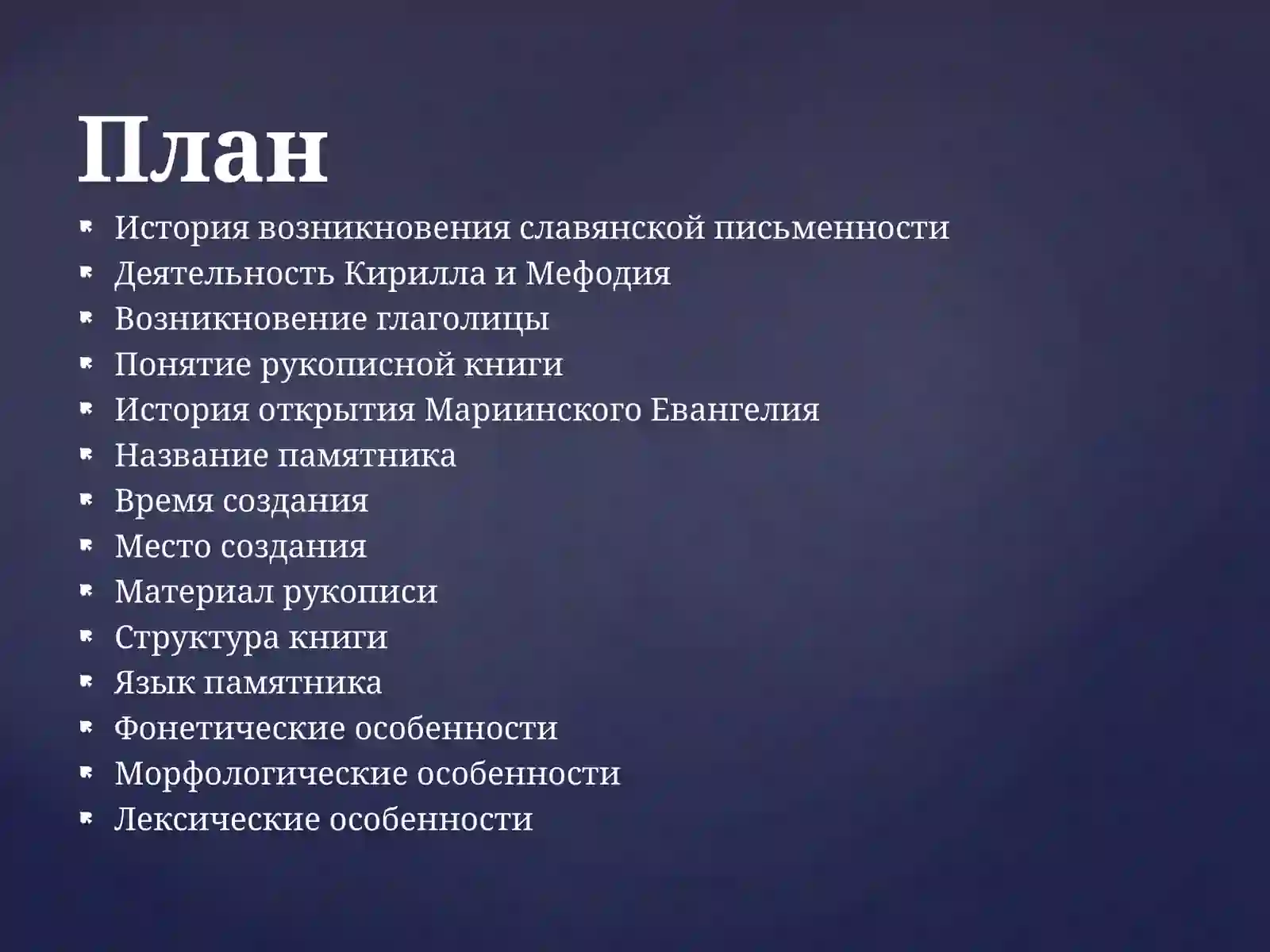 План

- История возникновения славянской письменности
- Деятельность Кирилла и Мефодия
- Возникновение глаголицы
- Понятие рукописной книги
- История открытия Мариинского Евангелия
- Название памятника
- Время создания
- Место создания
- Материал рукописи
- Структура книги
- Язык памятника
- Фонетические особенности
- Морфологические особенности
- Лексические особенности